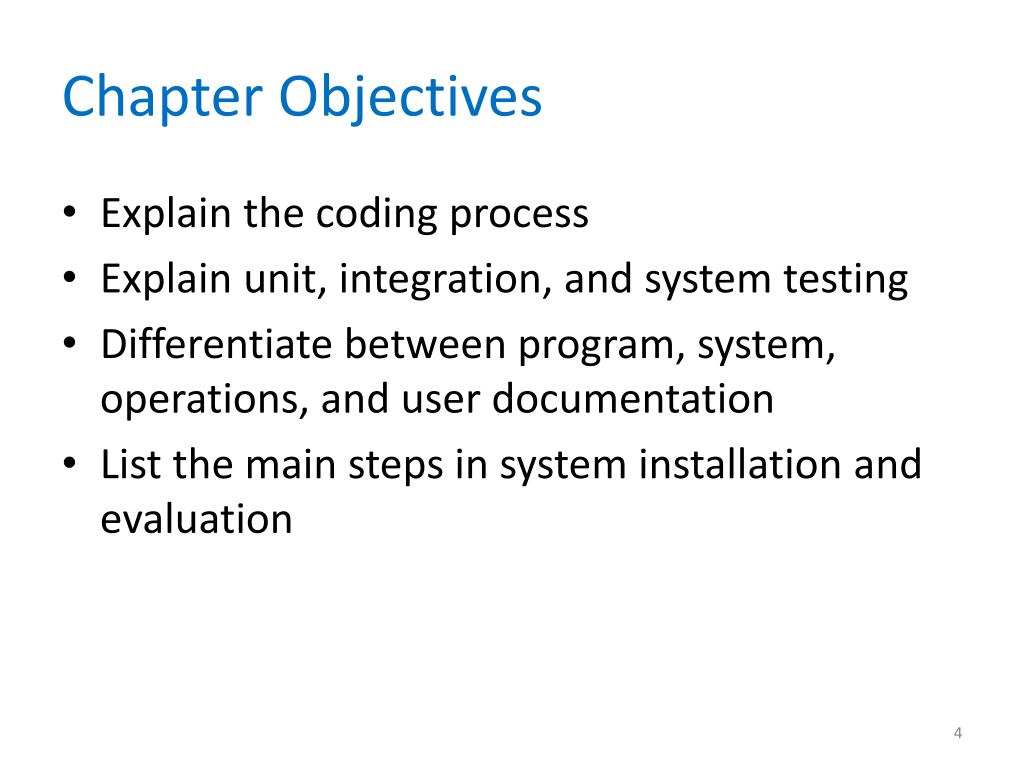 Chapter Objectives

• Explain the coding process
• Explain unit, integration, and system testing
• Differentiate between program, system, operations, and user documentation
• List the main steps in system installation and evaluation

4